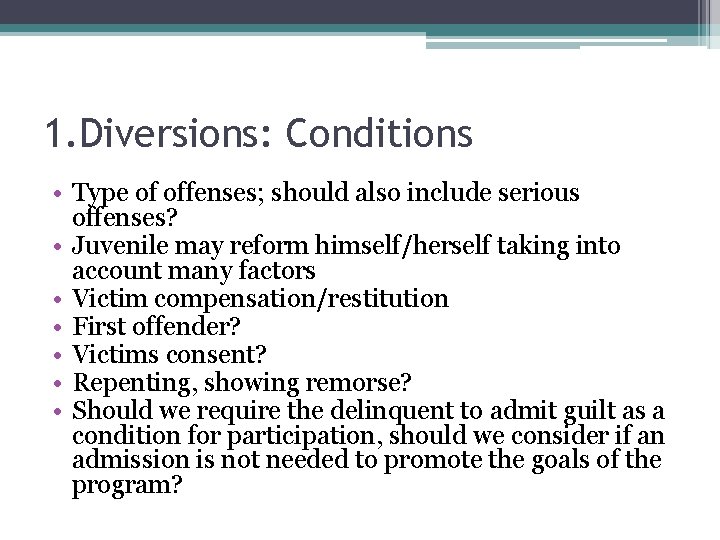 1.Diversions: Conditions

• Type of offenses; should also include serious offenses?
• Juvenile may reform himself/herself taking into account many factors
• Victim compensation/restitution
• First offender?
• Victims consent?
• Repenting, showing remorse?
• Should we require the delinquent to admit guilt as a condition for participation, should we consider if an admission is not needed to promote the goals of the program?